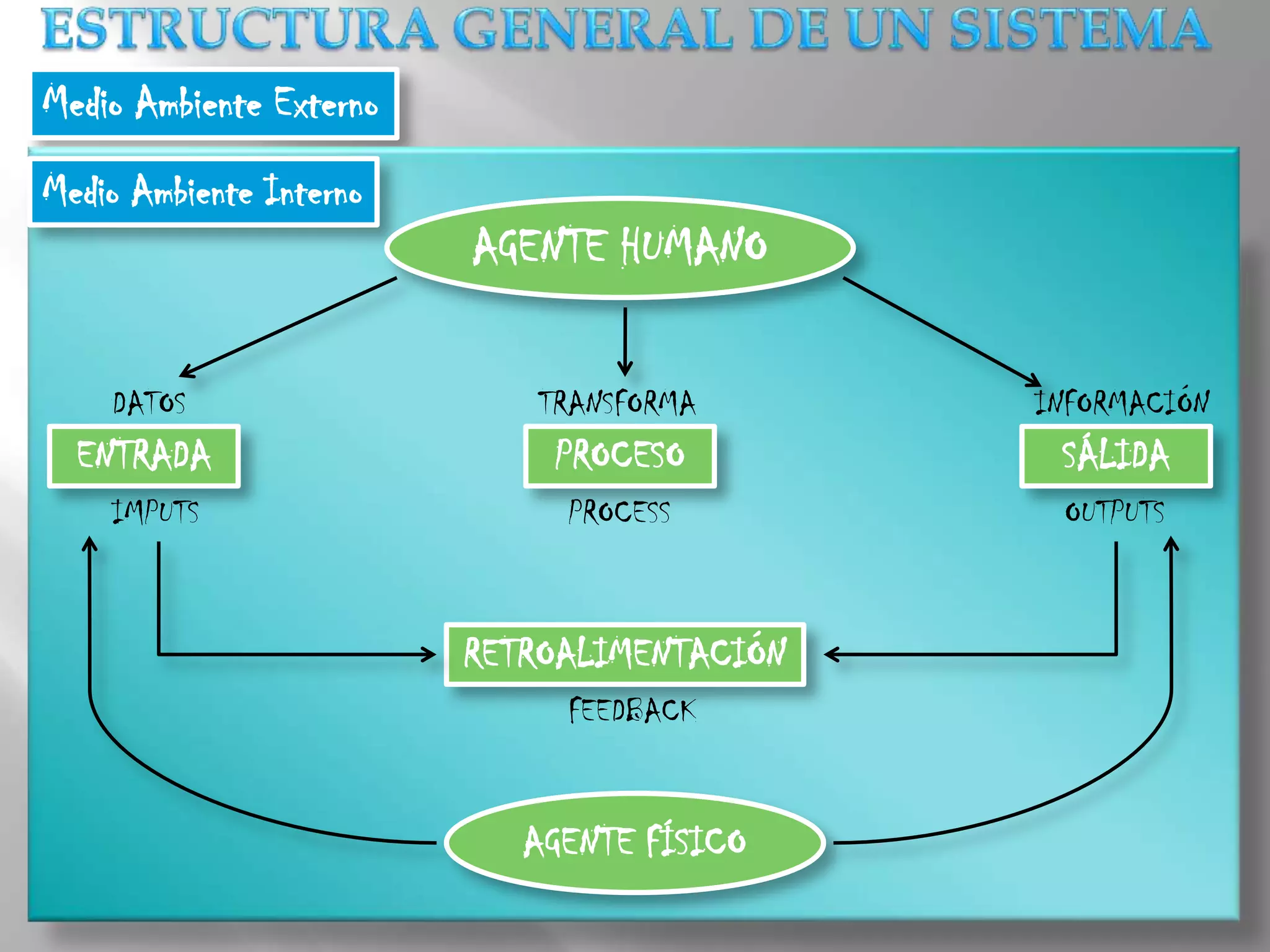 ESTRUCTURA GENERAL DE UN SISTEMA

Medio Ambiente Externo

Medio Ambiente Interno

AGENTE HUMANO

DATOS

ENTRADA

IMPUTS

TRANSFORMA

PROCESO

PROCESS

INFORMACIÓN

SÁLIDA

OUTPUTS

RETROALIMENTACIÓN

FEEDBACK

AGENTE FÍSICO